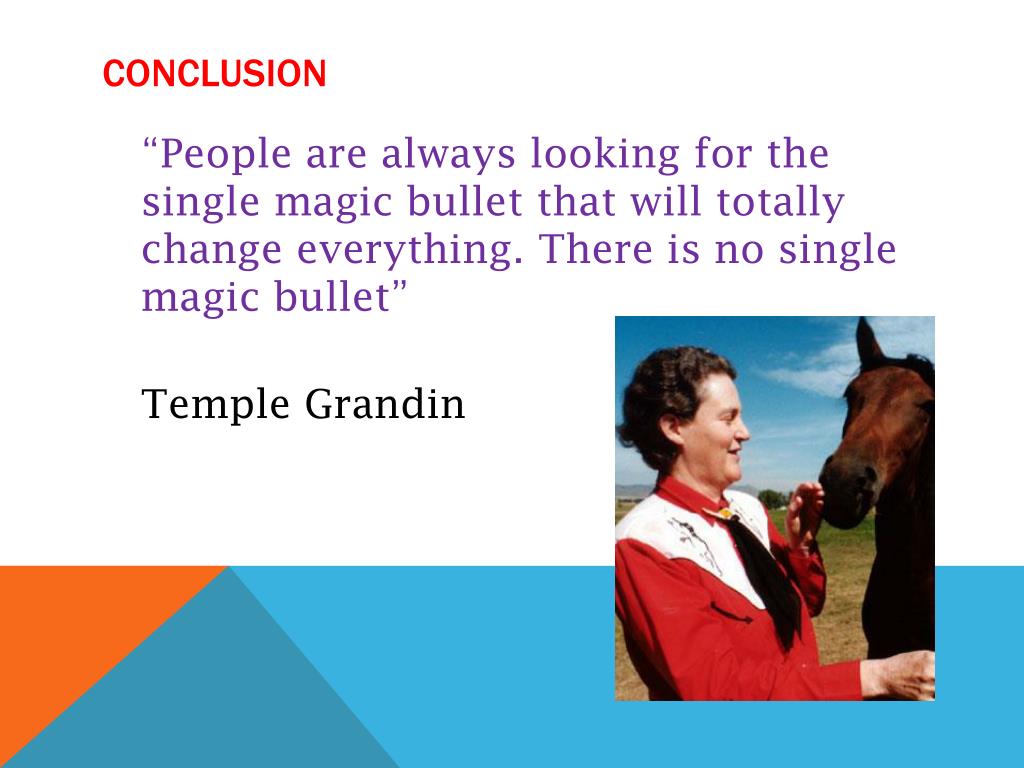 CONCLUSION

“People are always looking for the single magic bullet that will totally change everything. There is no single magic bullet”

Temple Grandin